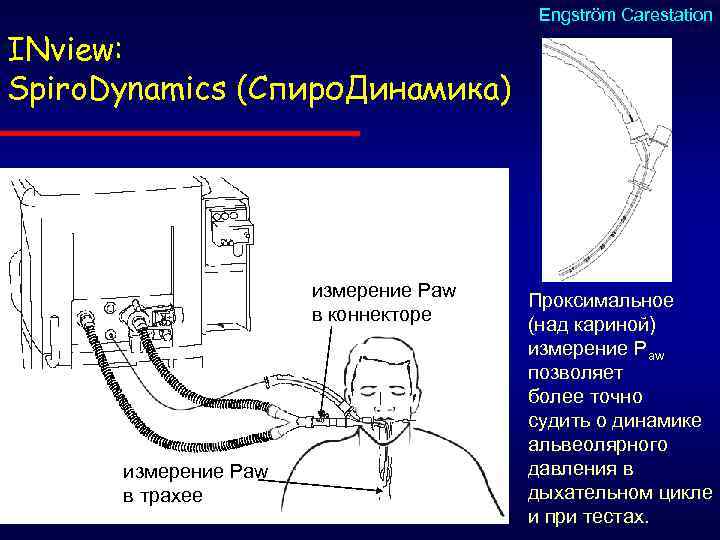 Engström Carestation

INview:
SpiroDynamics (СпироДинамика)

измерение Paw
в коннекторе

измерение Paw
в трахее

Проксимальное (над кариной) измерение $P_{aw}$ позволяет более точно судить о динамике альвеолярного давления в дыхательном цикле и при тестах.